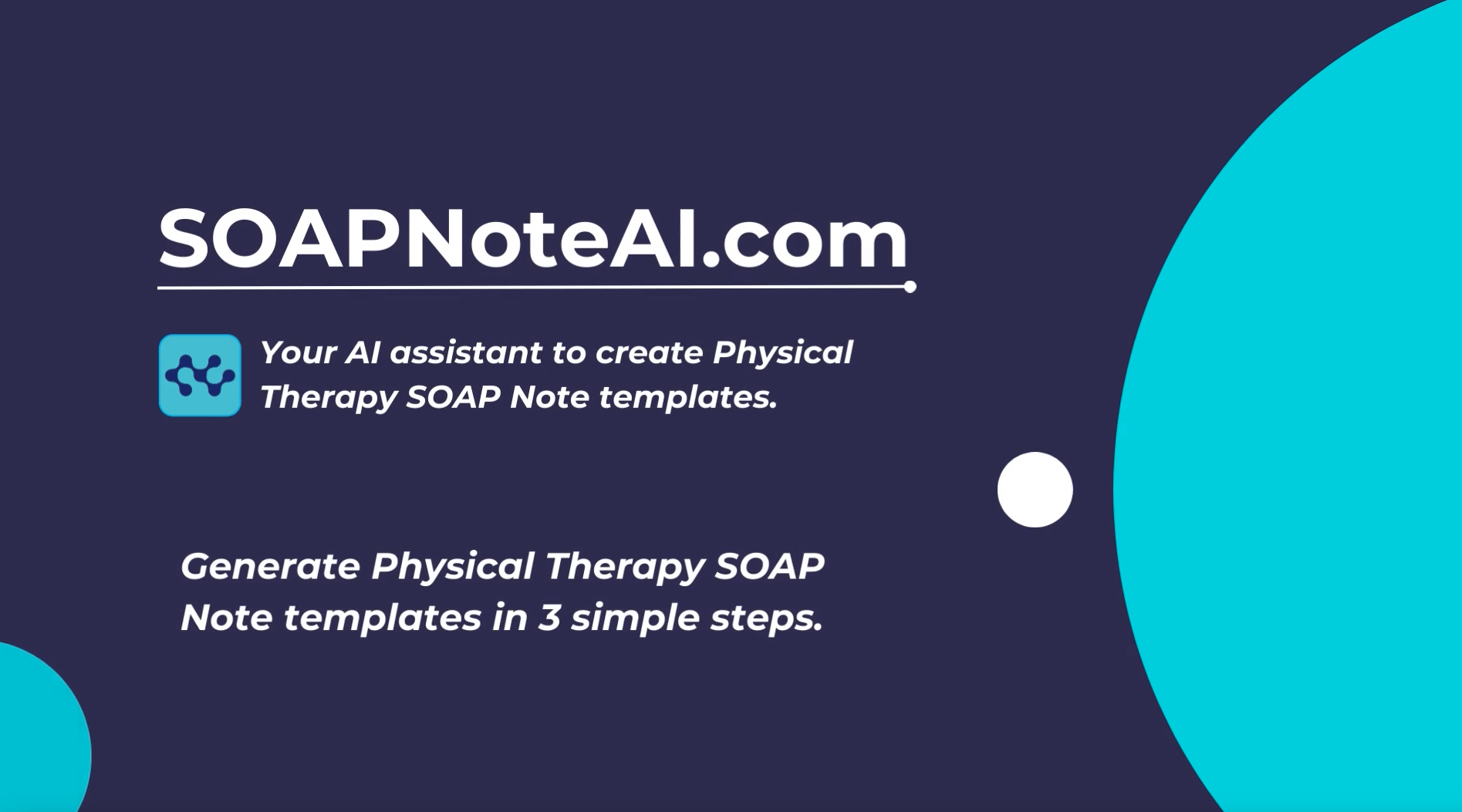 SOAPNoteAI.com

Your AI assistant to create Physical Therapy SOAP Note templates.

Generate Physical Therapy SOAP Note templates in 3 simple steps.